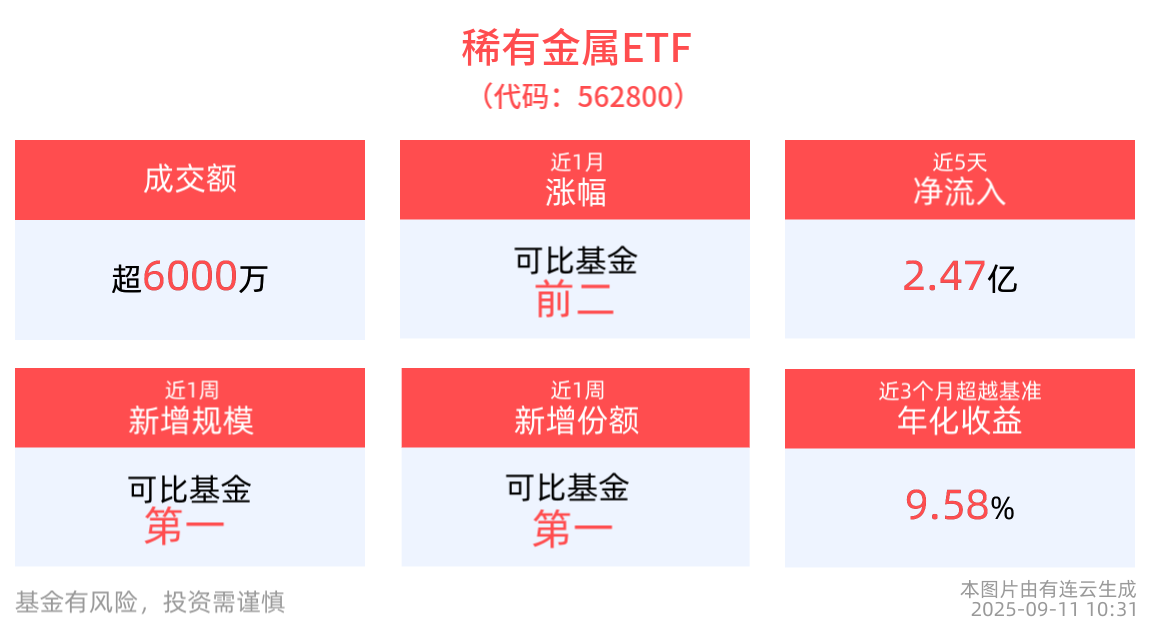 稀有金属ETF
（代码：562800）

成交额
超6000万

近1月
涨幅
可比基金
前二

近5天
净流入
2.47亿

近1周
新增规模
可比基金
第一

近1周
新增份额
可比基金
第一

近3个月超越基准
年化收益
9.58%

基金有风险，投资需谨慎

本图片由有连云生成
2025-09-11 10:31